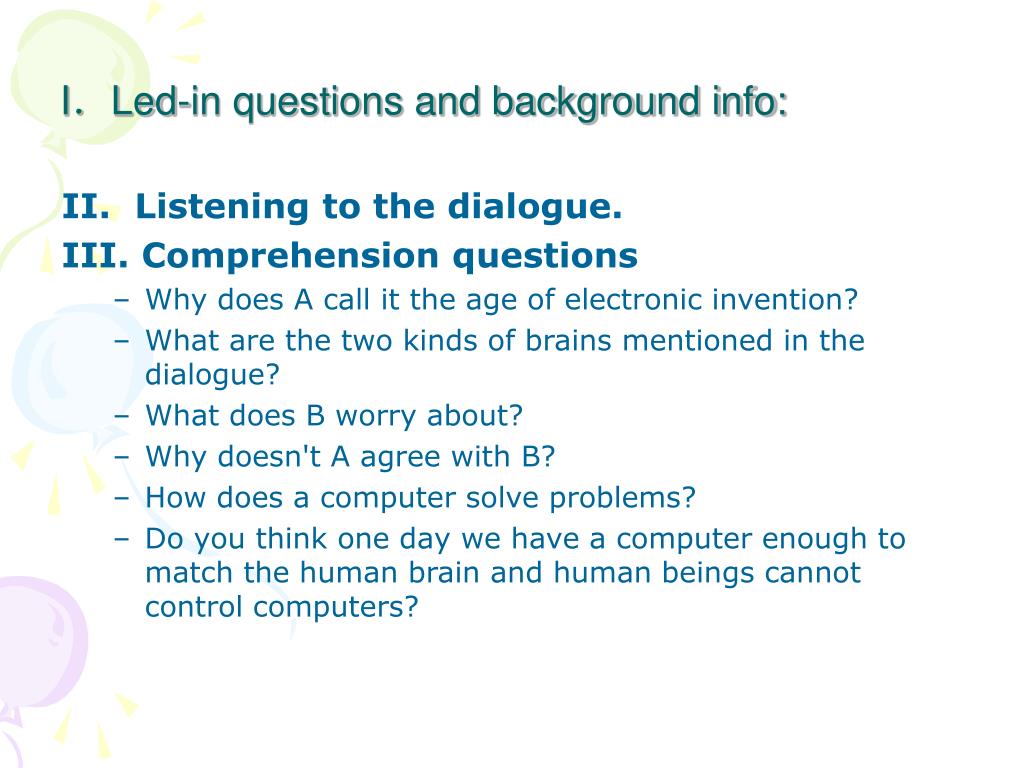 I. Led-in questions and background info:

II. Listening to the dialogue.

III. Comprehension questions

– Why does A call it the age of electronic invention?
– What are the two kinds of brains mentioned in the dialogue?
– What does B worry about?
– Why doesn't A agree with B?
– How does a computer solve problems?
– Do you think one day we have a computer enough to match the human brain and human beings cannot control computers?